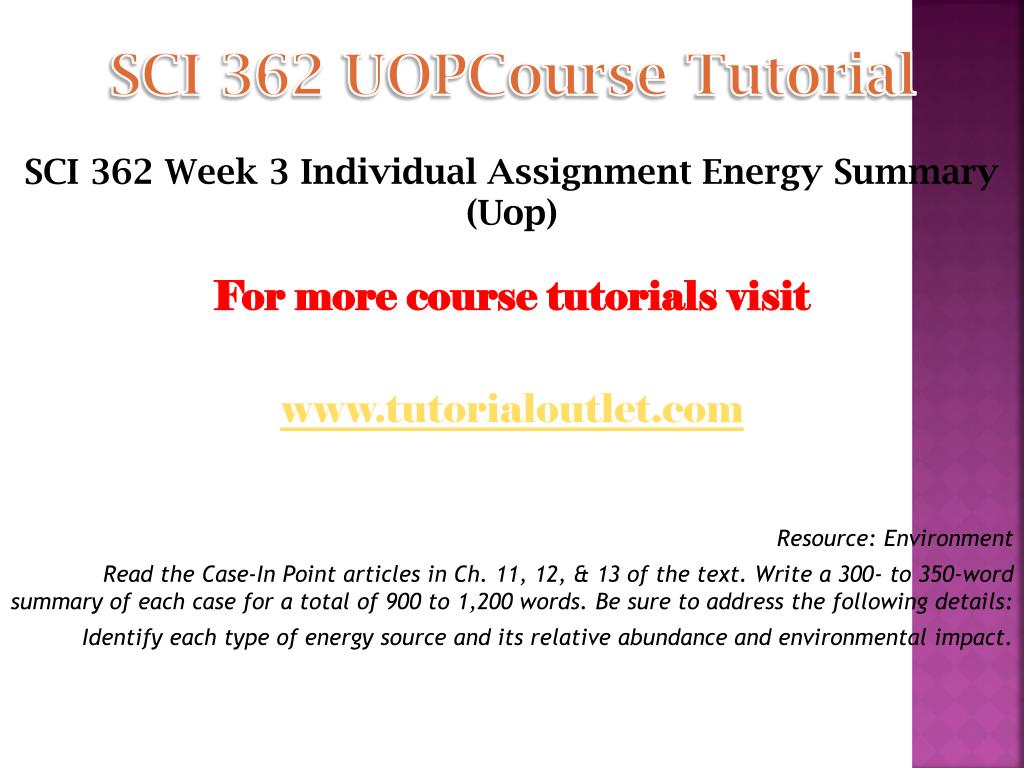 SCI 362 UOPCourse Tutorial

SCI 362 Week 3 Individual Assignment Energy Summary (Uop)

For more course tutorials visit

www.tutorialoutlet.com

Resource: Environment

Read the Case-In Point articles in Ch. 11, 12, & 13 of the text. Write a 300- to 350-word summary of each case for a total of 900 to 1,200 words. Be sure to address the following details:

Identify each type of energy source and its relative abundance and environmental impact.